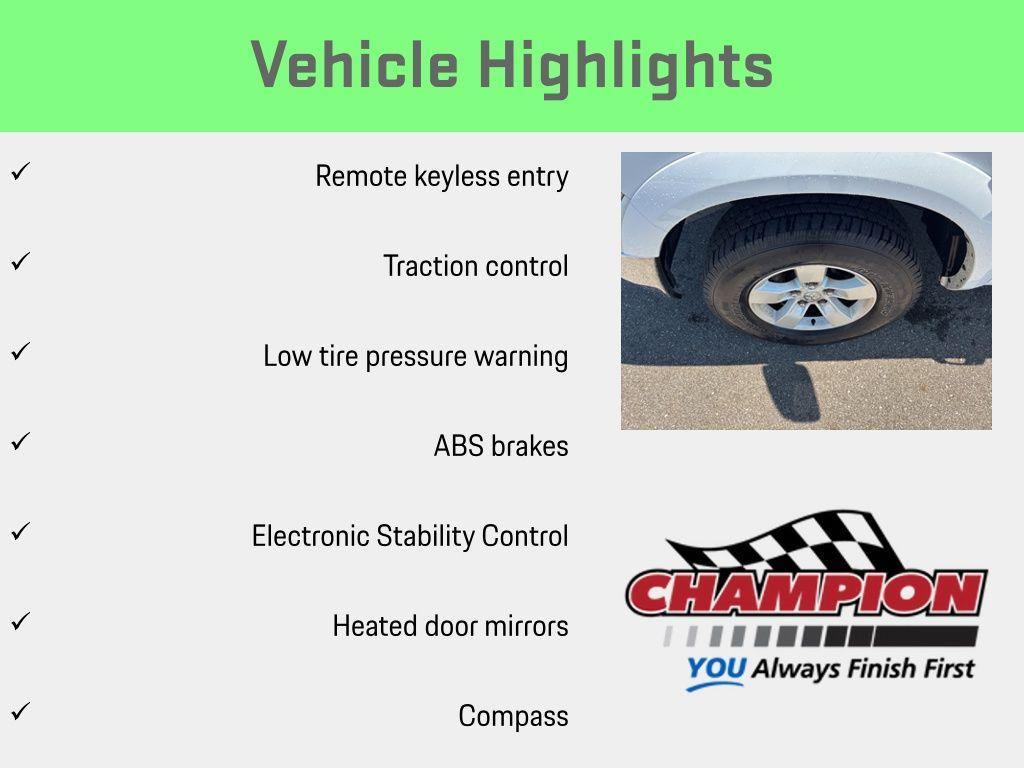 Vehicle Highlights

✓ Remote keyless entry

✓ Traction control

✓ Low tire pressure warning

✓ ABS brakes

✓ Electronic Stability Control

✓ Heated door mirrors

✓ Compass

CHAMPION

YOU Always Finish First